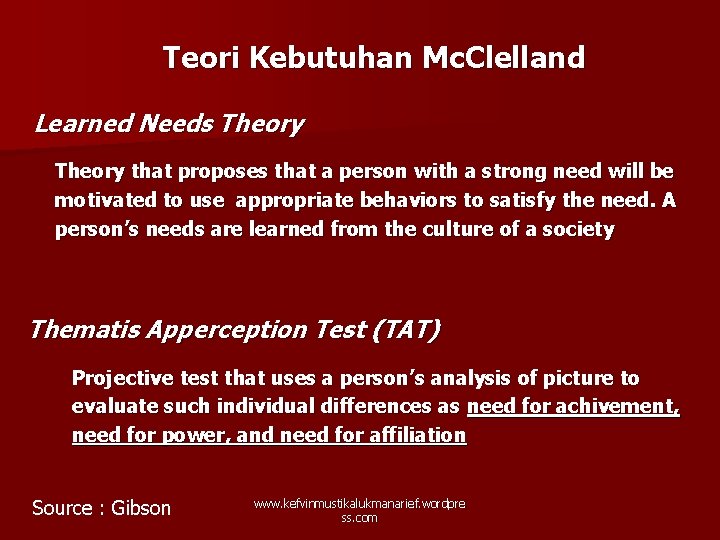 Teori Kebutuhan McClelland

Learned Needs Theory

Theory that proposes that a person with a strong need will be motivated to use appropriate behaviors to satisfy the need. A person's needs are learned from the culture of a society

Thematis Apperception Test (TAT)

Projective test that uses a person's analysis of picture to evaluate such individual differences as need for achivement, need for power, and need for affiliation

Source : Gibson

www.kefvinmustikalukmanarief.wordpress.com